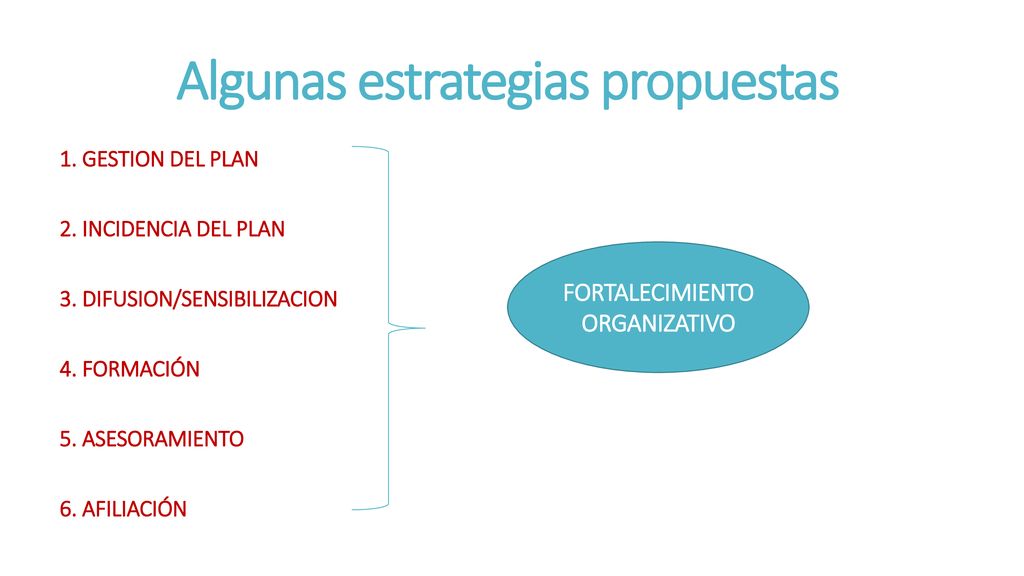 Algunas estrategias propuestas

1. GESTION DEL PLAN

2. INCIDENCIA DEL PLAN

3. DIFUSION/SENSIBILIZACION

4. FORMACIÓN

5. ASESORAMIENTO

6. AFILIACIÓN

FORTALECIMIENTO ORGANIZATIVO